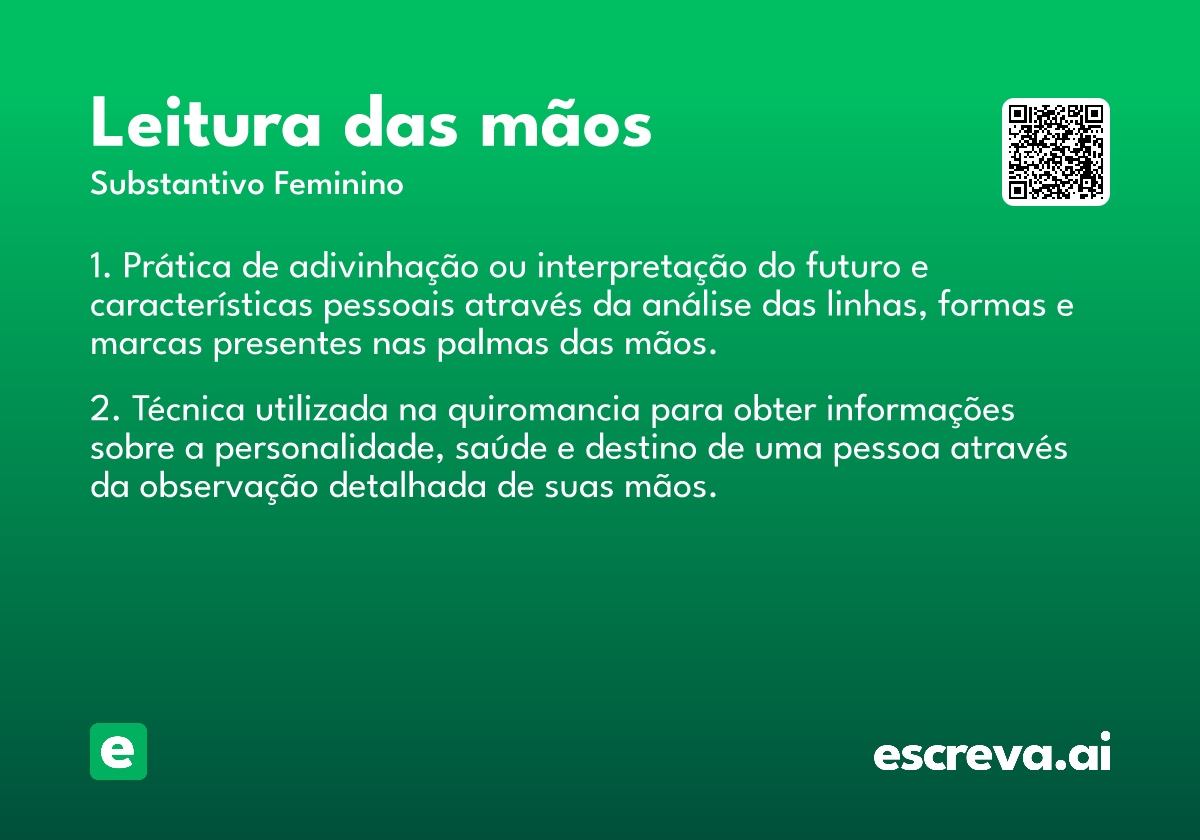 Leitura das mãos
Substantivo Feminino

1. Prática de adivinhação ou interpretação do futuro e características pessoais através da análise das linhas, formas e marcas presentes nas palmas das mãos.

2. Técnica utilizada na quiromancia para obter informações sobre a personalidade, saúde e destino de uma pessoa através da observação detalhada de suas mãos.

e

escreva.ai